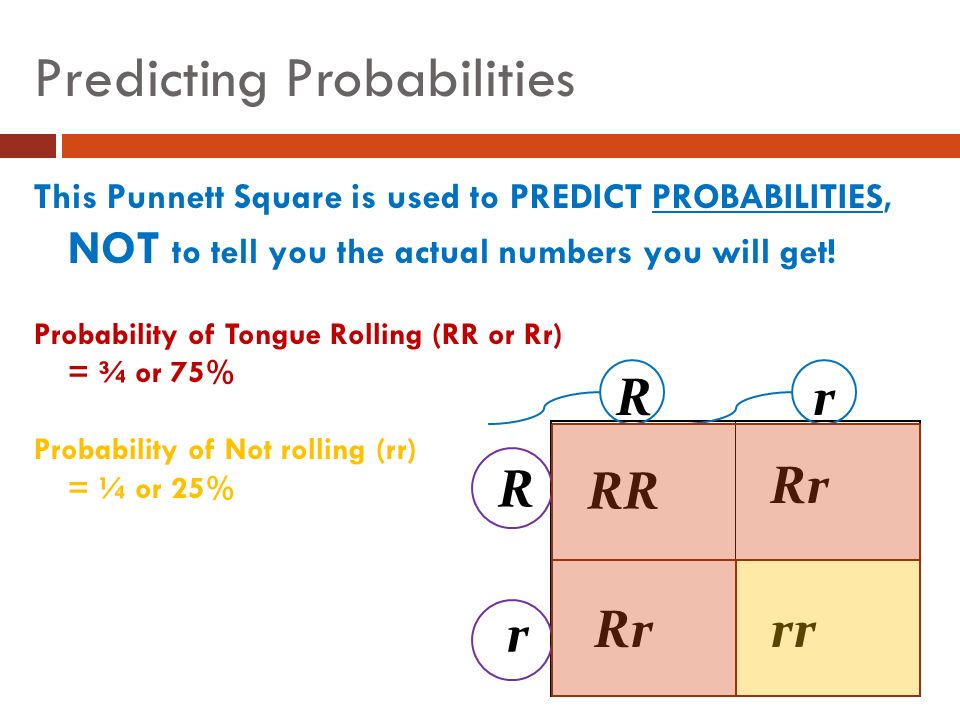 Predicting Probabilities

This Punnett Square is used to PREDICT PROBABILITIES, NOT to tell you the actual numbers you will get!

Probability of Tongue Rolling (RR or Rr) = ¾ or 75%

Probability of Not rolling (rr) = ¼ or 25%

|   | R | r |
|---|---|---|
| R | RR | Rr |
| r | Rr | rr |